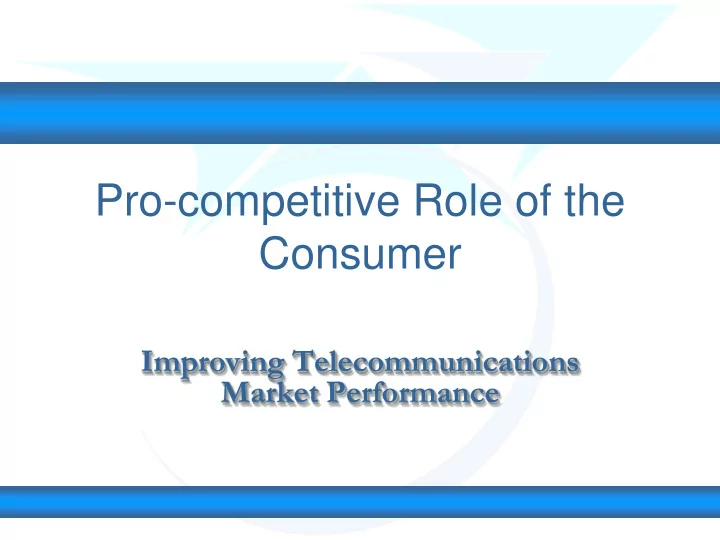 Pro-competitive Role of the Consumer

Improving Telecommunications Market Performance